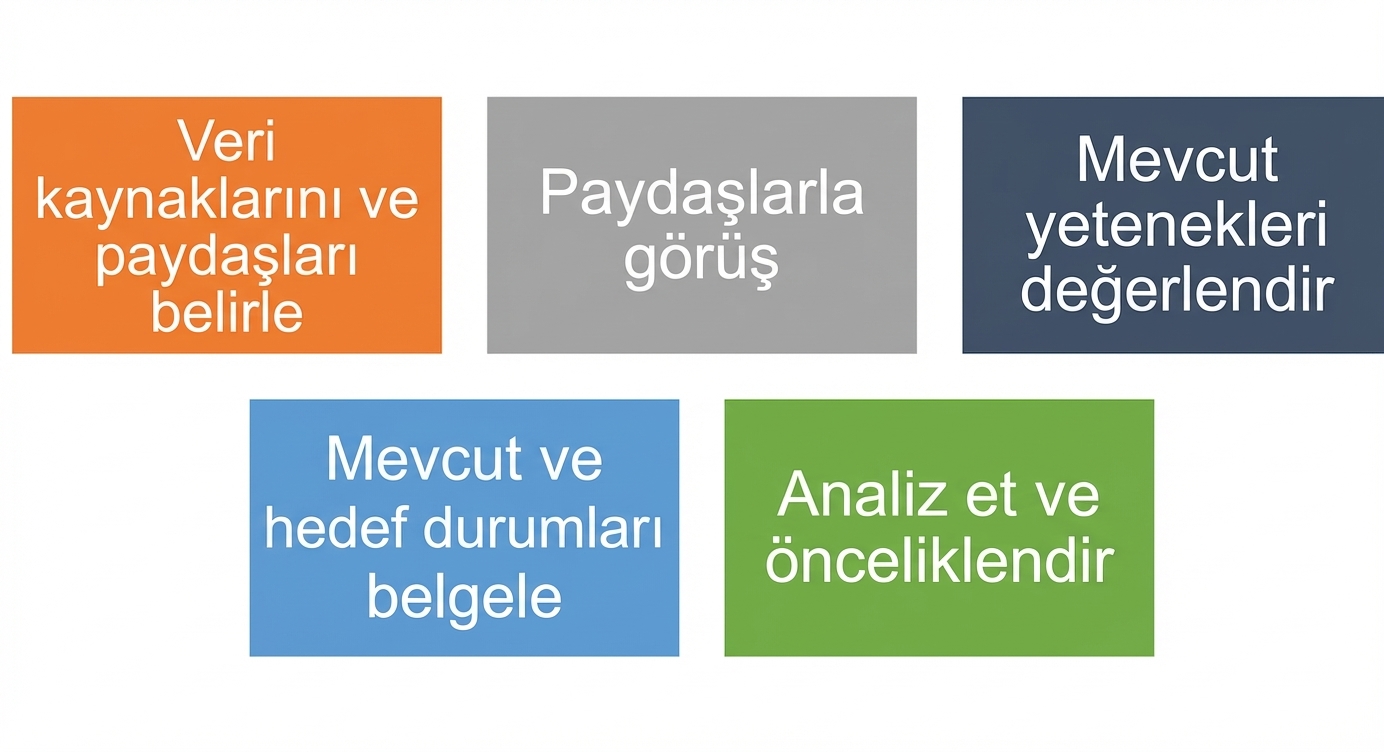 Veri kaynaklarını ve paydaşları belirle

Paydaşlarla görüş

Mevcut yetenekleri değerlendir

Mevcut ve hedef durumları belgele

Analiz et ve önceliklendir